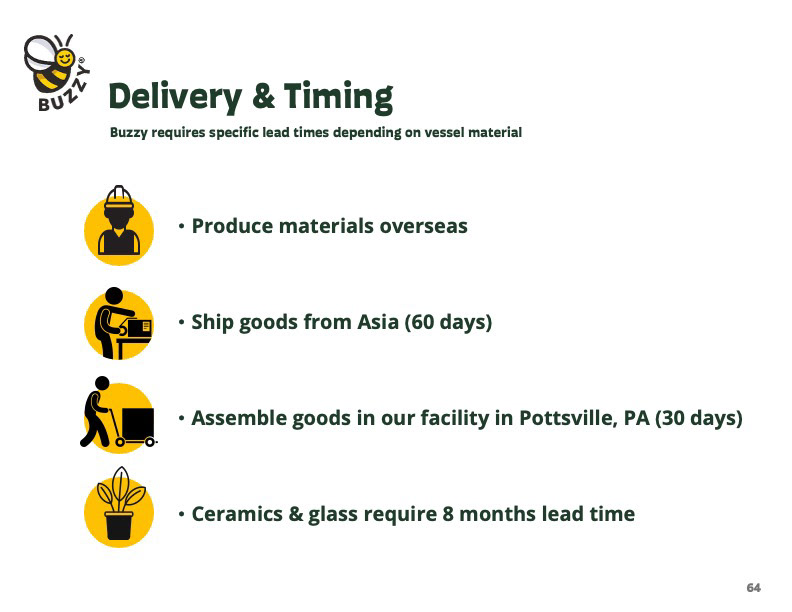 BUZZY®

Delivery & Timing

Buzzy requires specific lead times depending on vessel material

• Produce materials overseas

• Ship goods from Asia (60 days)

• Assemble goods in our facility in Pottsville, PA (30 days)

• Ceramics & glass require 8 months lead time

64